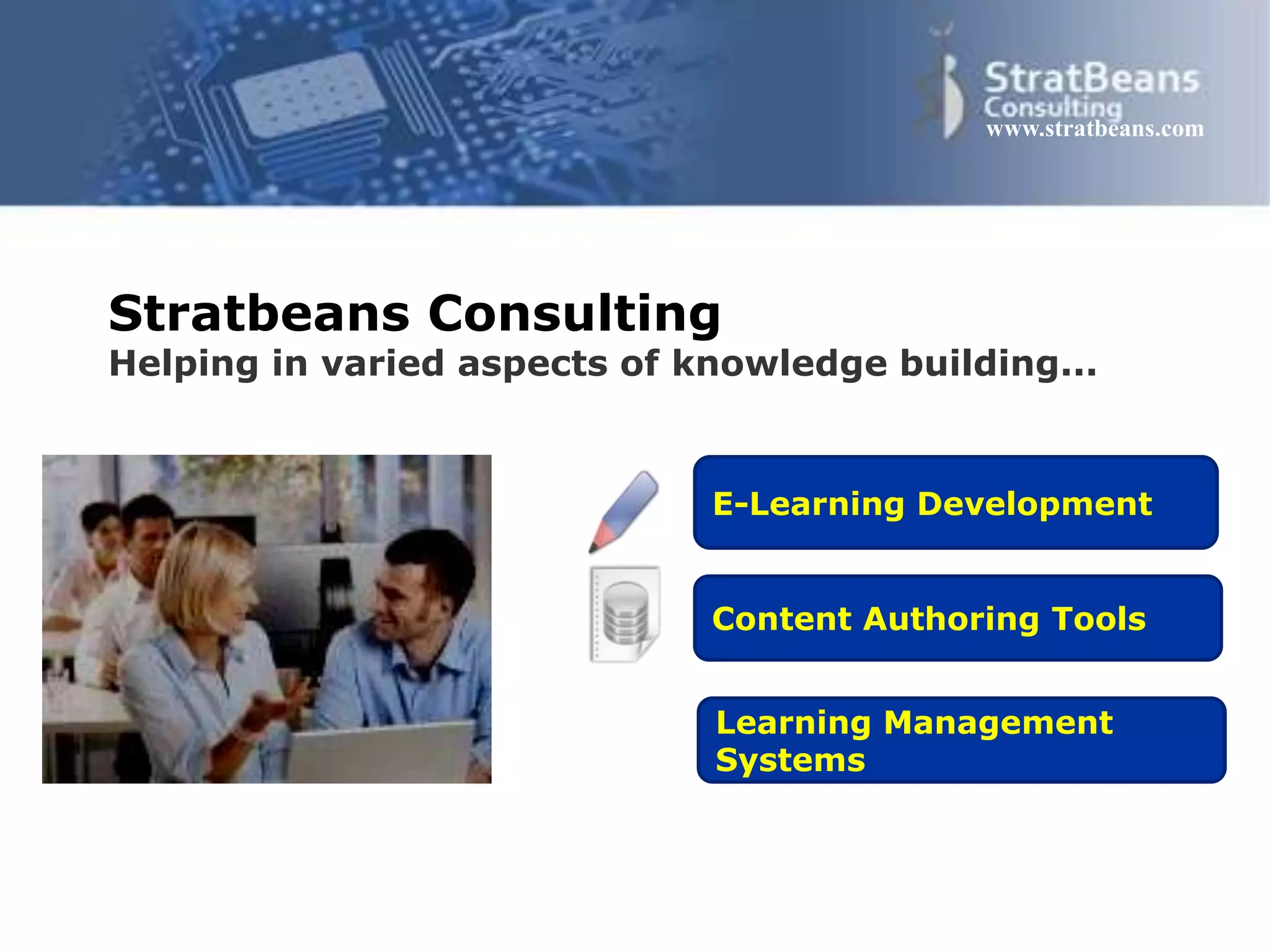 StratBeans
Consulting
www.stratbeans.com

Stratbeans Consulting
Helping in varied aspects of knowledge building...

E-Learning Development

Content Authoring Tools

Learning Management Systems